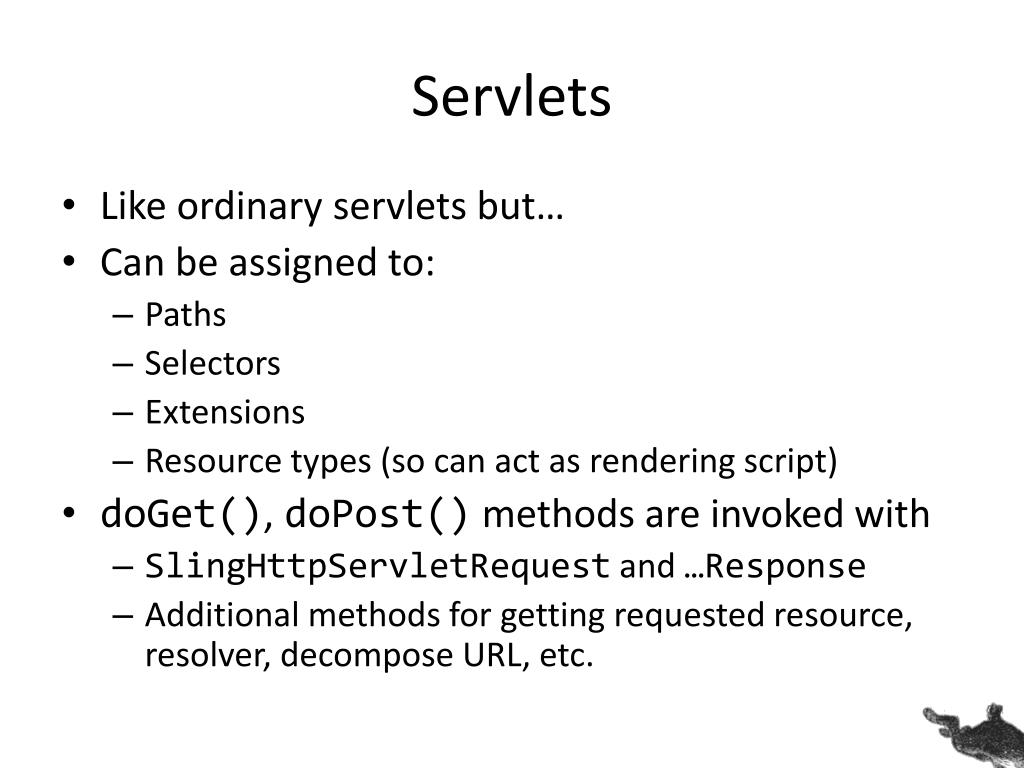 Servlets

• Like ordinary servlets but…
• Can be assigned to:
  – Paths
  – Selectors
  – Extensions
  – Resource types (so can act as rendering script)
• doGet(), doPost() methods are invoked with
  – SlingHttpServletRequest and …Response
  – Additional methods for getting requested resource, resolver, decompose URL, etc.